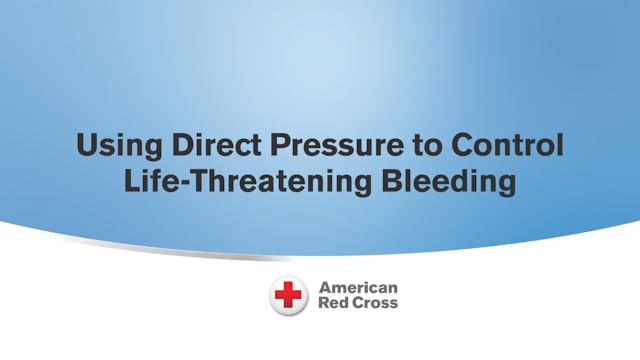 Using Direct Pressure to Control Life-Threatening Bleeding

American Red Cross